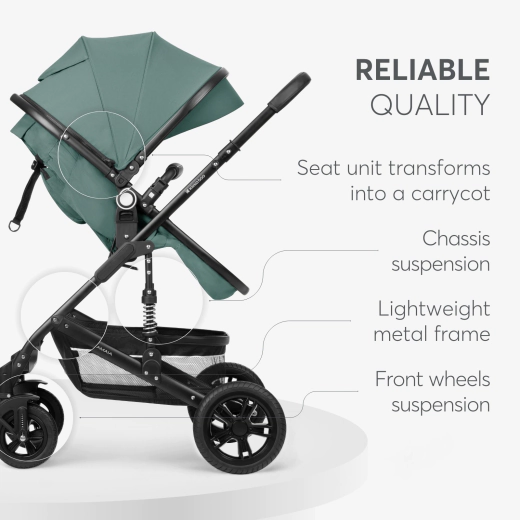 RELIABLE
QUALITY

Seat unit transforms into a carrycot

Chassis suspension

Lightweight metal frame

Front wheels suspension